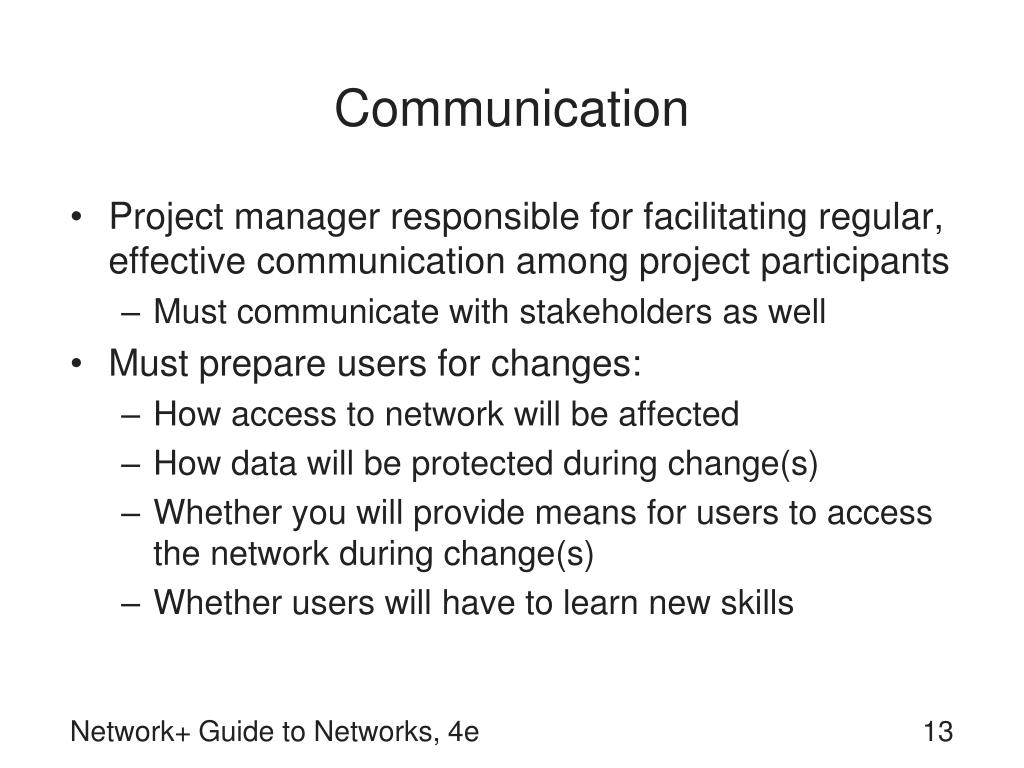 Communication

• Project manager responsible for facilitating regular, effective communication among project participants
– Must communicate with stakeholders as well
• Must prepare users for changes:
– How access to network will be affected
– How data will be protected during change(s)
– Whether you will provide means for users to access the network during change(s)
– Whether users will have to learn new skills

Network+ Guide to Networks, 4e

13